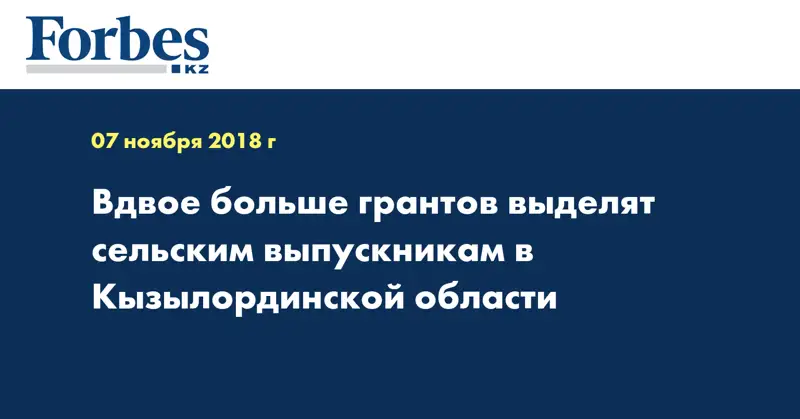 Forbes
KZ

07 ноября 2018 г

Вдвое больше грантов выделят сельским выпускникам в Кызылординской области